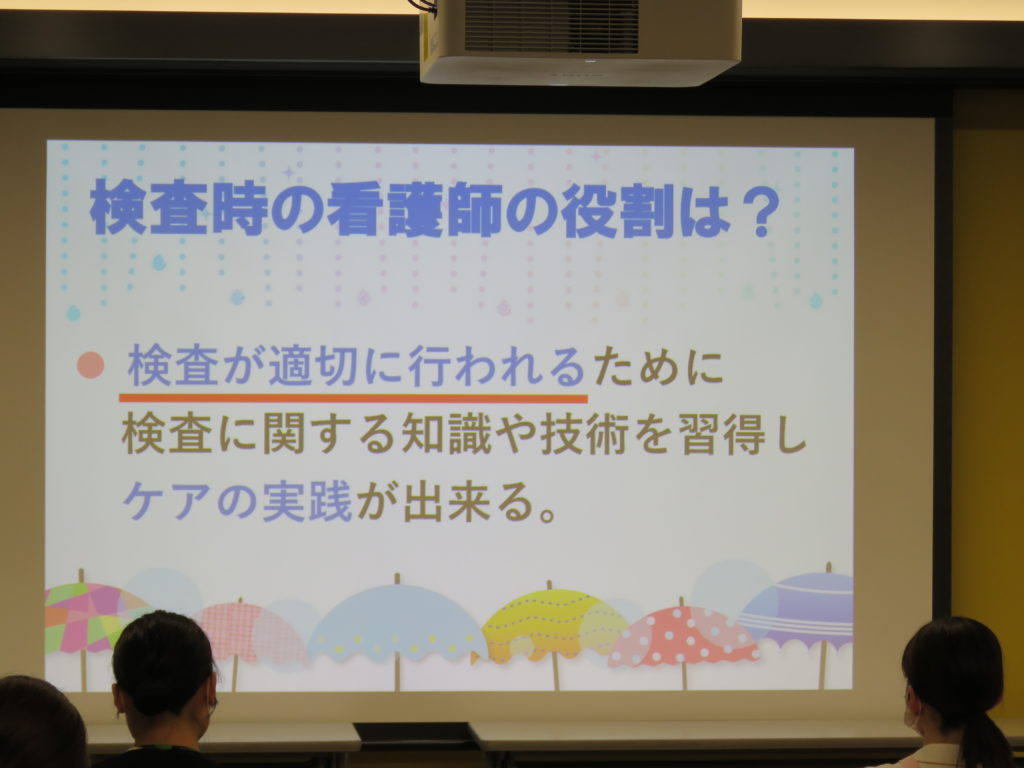 検査時の看護師の役割は？

● 検査が適切に行われるために検査に関する知識や技術を習得しケアの実践が出来る。